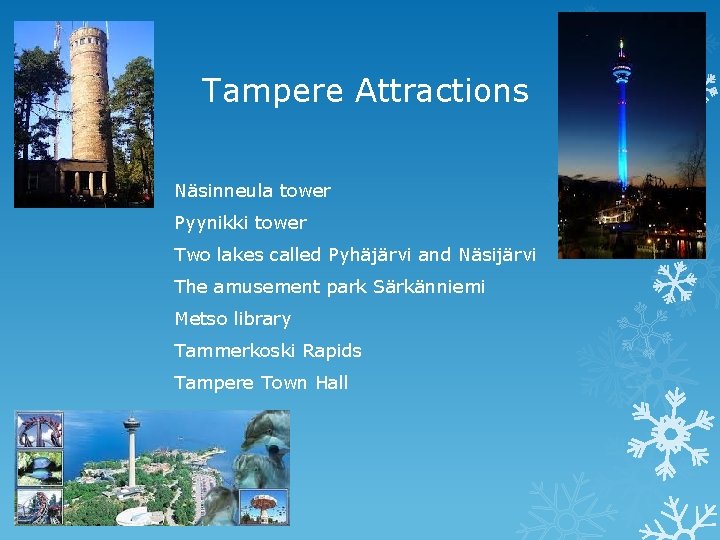 Tampere Attractions

Näsinneula tower

Pyynikki tower

Two lakes called Pyhäjärvi and Näsijärvi

The amusement park Särkänniemi

Metso library

Tammerkoski Rapids

Tampere Town Hall